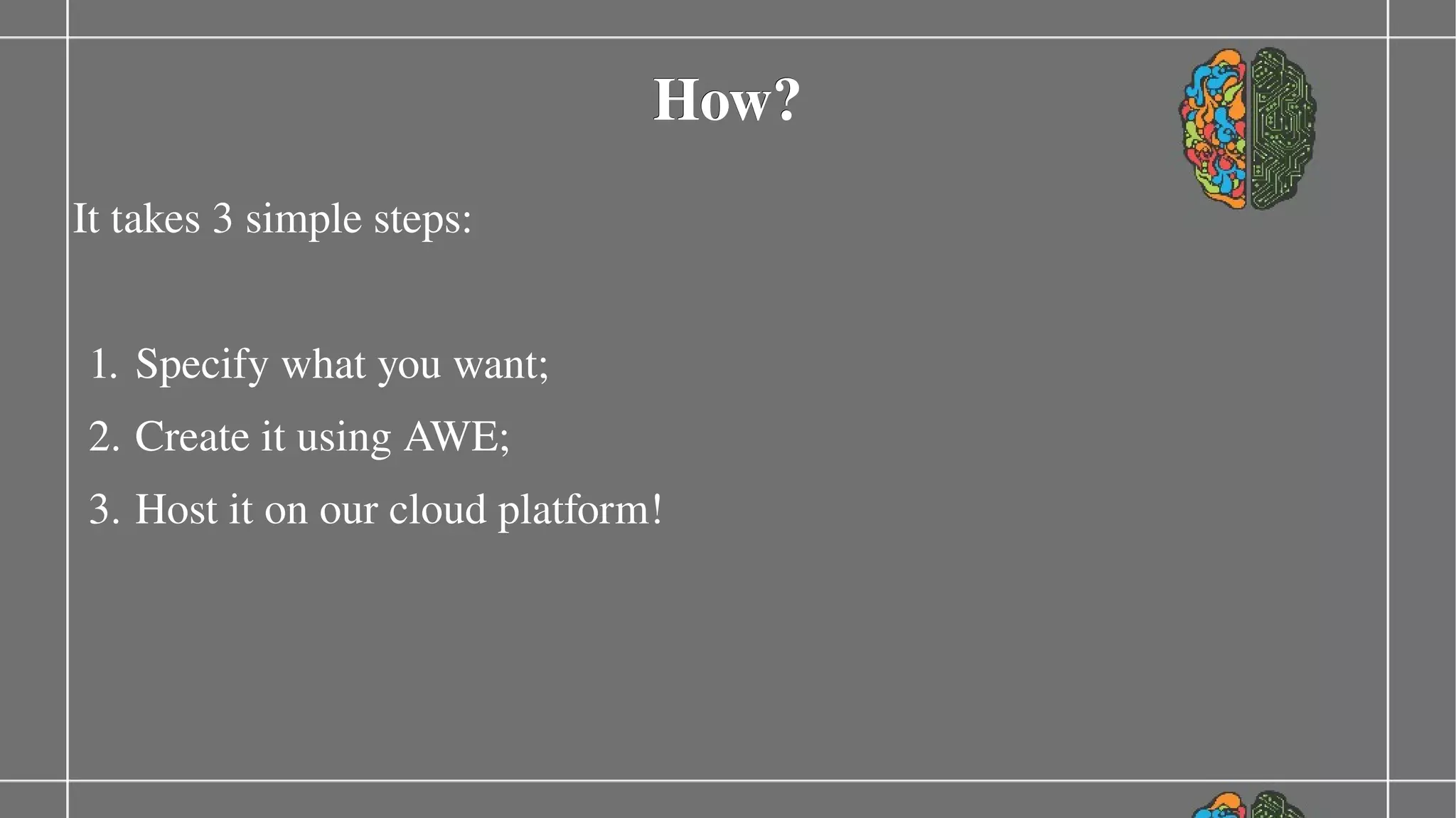 How?

It takes 3 simple steps:

1. Specify what you want;
2. Create it using AWE;
3. Host it on our cloud platform!